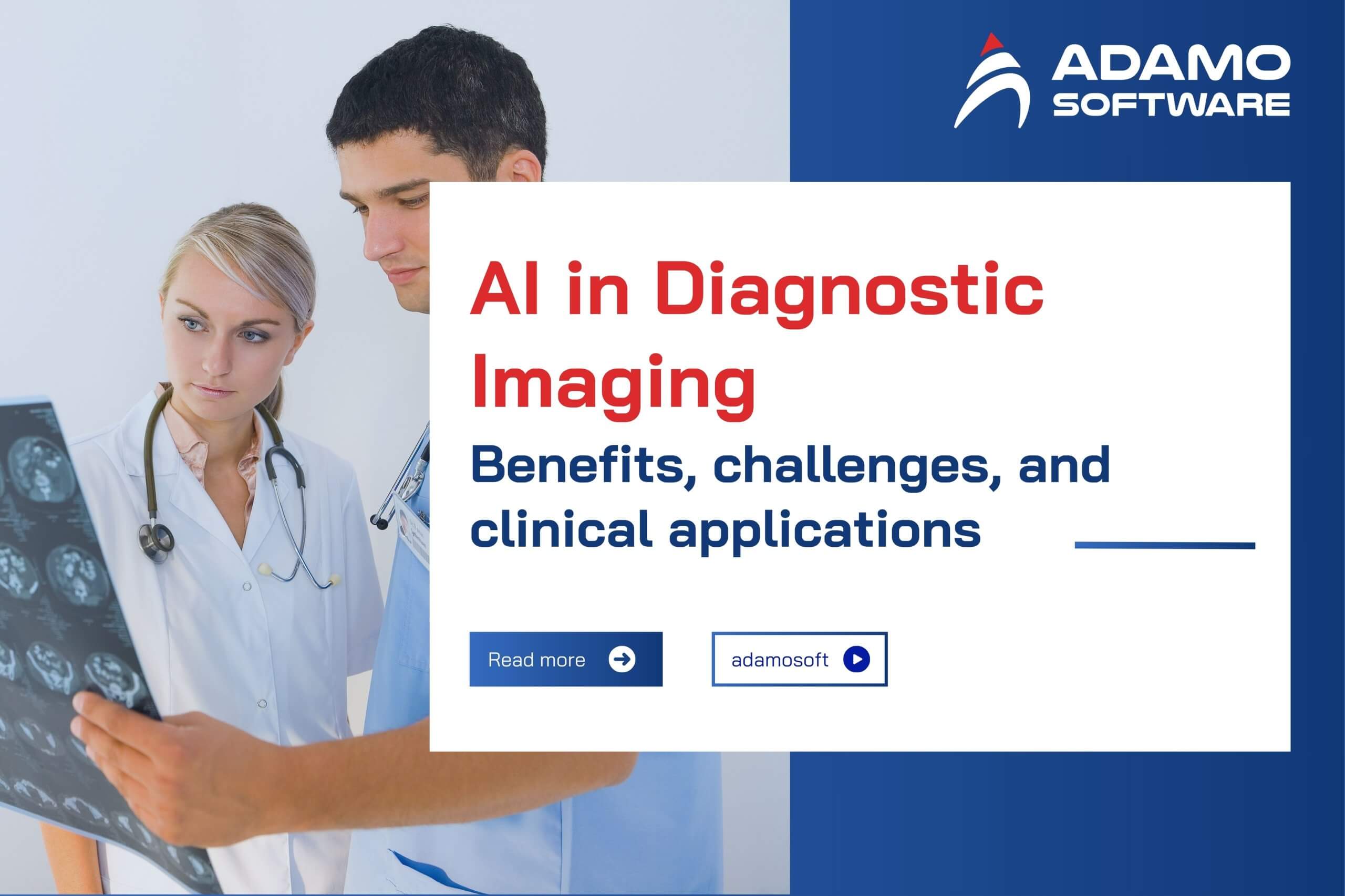 ADAMO SOFTWARE

AI in Diagnostic Imaging

Benefits, challenges, and clinical applications

Read more

adamosoft